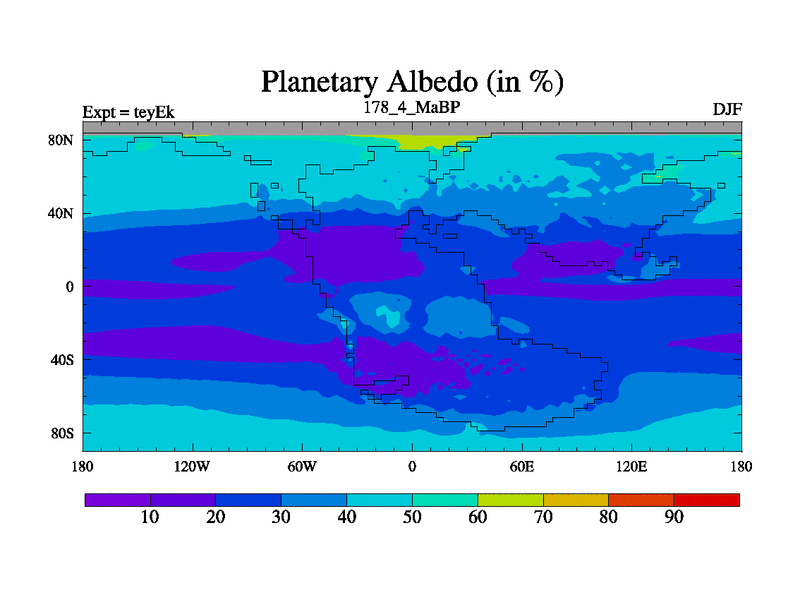 Planetary Albedo (in %)

Expt = teyEk

178_4_MaBP

DJF

80N
40N
0
40S
80S

180 120W 60W 0 60E 120E 180

10 20 30 40 50 60 70 80 90